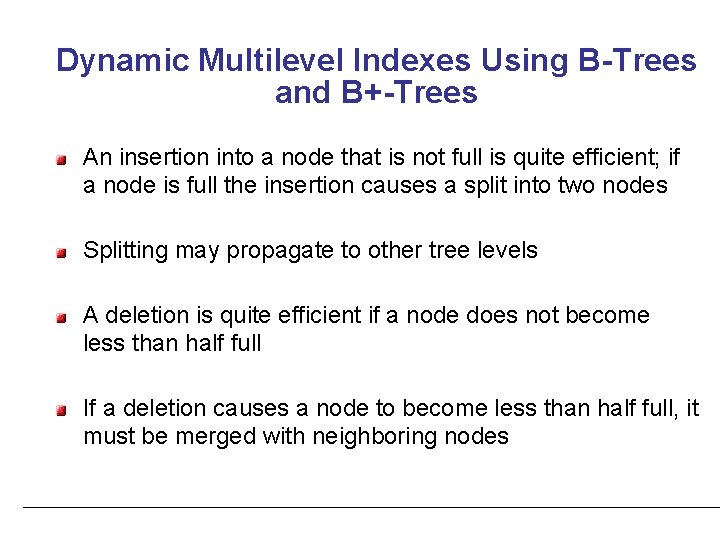 Dynamic Multilevel Indexes Using B-Trees and B+-Trees

An insertion into a node that is not full is quite efficient; if a node is full the insertion causes a split into two nodes

Splitting may propagate to other tree levels

A deletion is quite efficient if a node does not become less than half full

If a deletion causes a node to become less than half full, it must be merged with neighboring nodes